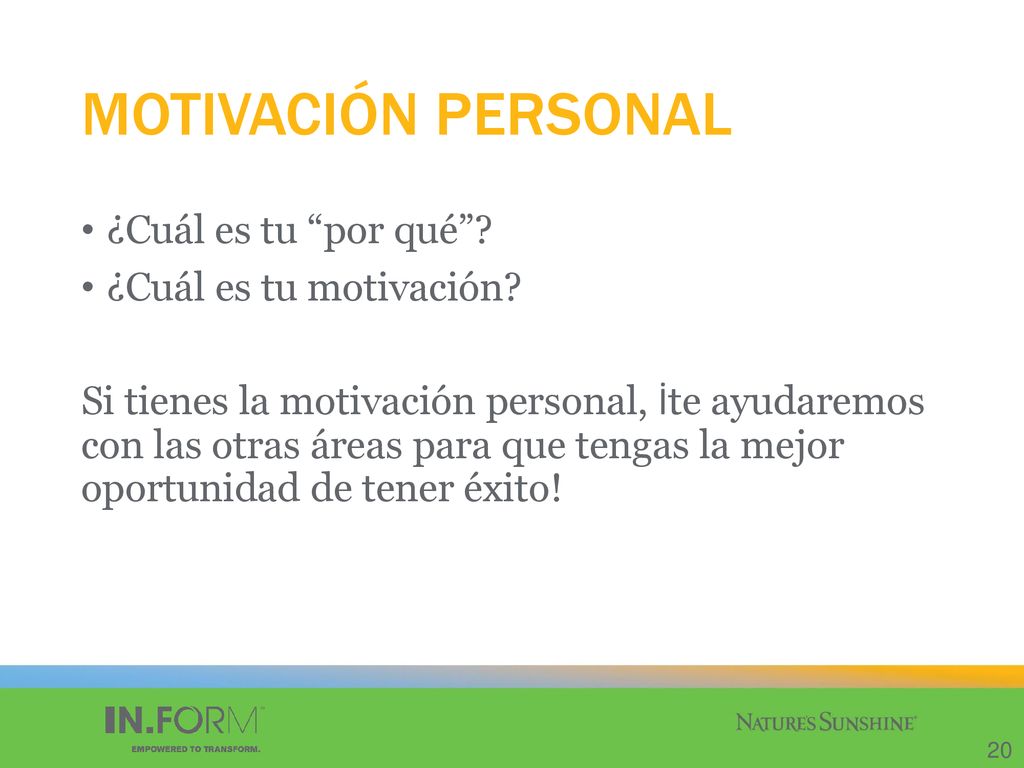 MOTIVACIÓN PERSONAL

• ¿Cuál es tu “por qué”?
• ¿Cuál es tu motivación?

Si tienes la motivación personal, ¡te ayudaremos con las otras áreas para que tengas la mejor oportunidad de tener éxito!

IN.FORM™
EMPOWERED TO TRANSFORM.

NATURE'S SUNSHINE®

20